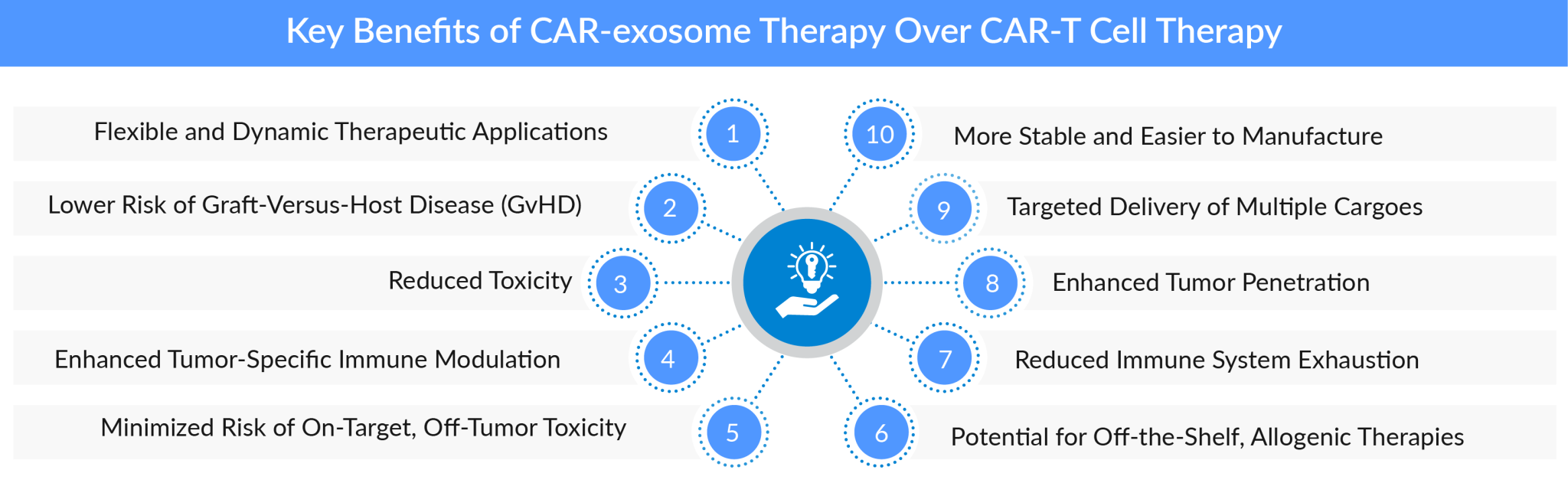 Key Benefits of CAR-exosome Therapy Over CAR-T Cell Therapy

Flexible and Dynamic Therapeutic Applications 1

Lower Risk of Graft-Versus-Host Disease (GvHD) 2

Reduced Toxicity 3

Enhanced Tumor-Specific Immune Modulation 4

Minimized Risk of On-Target, Off-Tumor Toxicity 5

10 More Stable and Easier to Manufacture

9 Targeted Delivery of Multiple Cargoes

8 Enhanced Tumor Penetration

7 Reduced Immune System Exhaustion

6 Potential for Off-the-Shelf, Allogenic Therapies